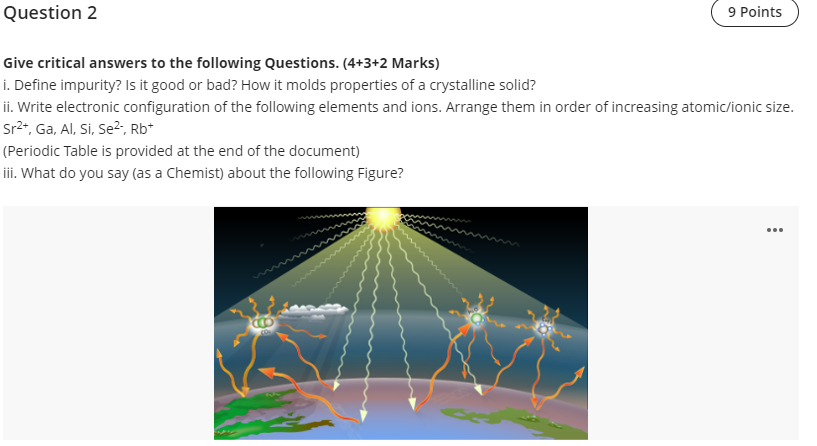 Question 2

9 Points

**Give critical answers to the following Questions. (4+3+2 Marks)**

i. Define impurity? Is it good or bad? How it molds properties of a crystalline solid?

ii. Write electronic configuration of the following elements and ions. Arrange them in order of increasing atomic/ionic size. $Sr^{2+}$, Ga, Al, Si, $Se^{2-}$, $Rb^{+}$

(Periodic Table is provided at the end of the document)

iii. What do you say (as a Chemist) about the following Figure?

...

$CO_2$